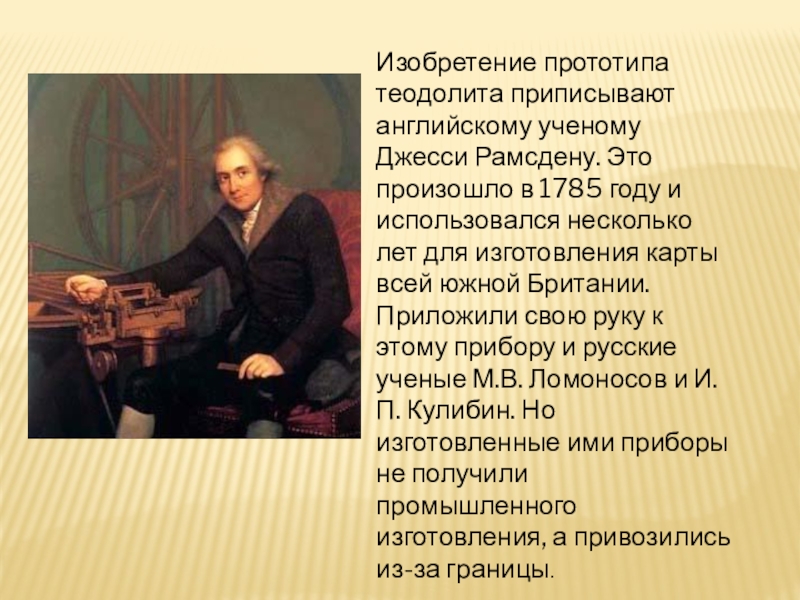 Изобретение прототипа теодолита приписывают английскому ученому Джесси Рамсдену. Это произошло в 1785 году и использовался несколько лет для изготовления карты всей южной Британии. Приложили свою руку к этому прибору и русские ученые М.В. Ломоносов и И. П. Кулибин. Но изготовленные ими приборы не получили промышленного изготовления, а привозились из-за границы.